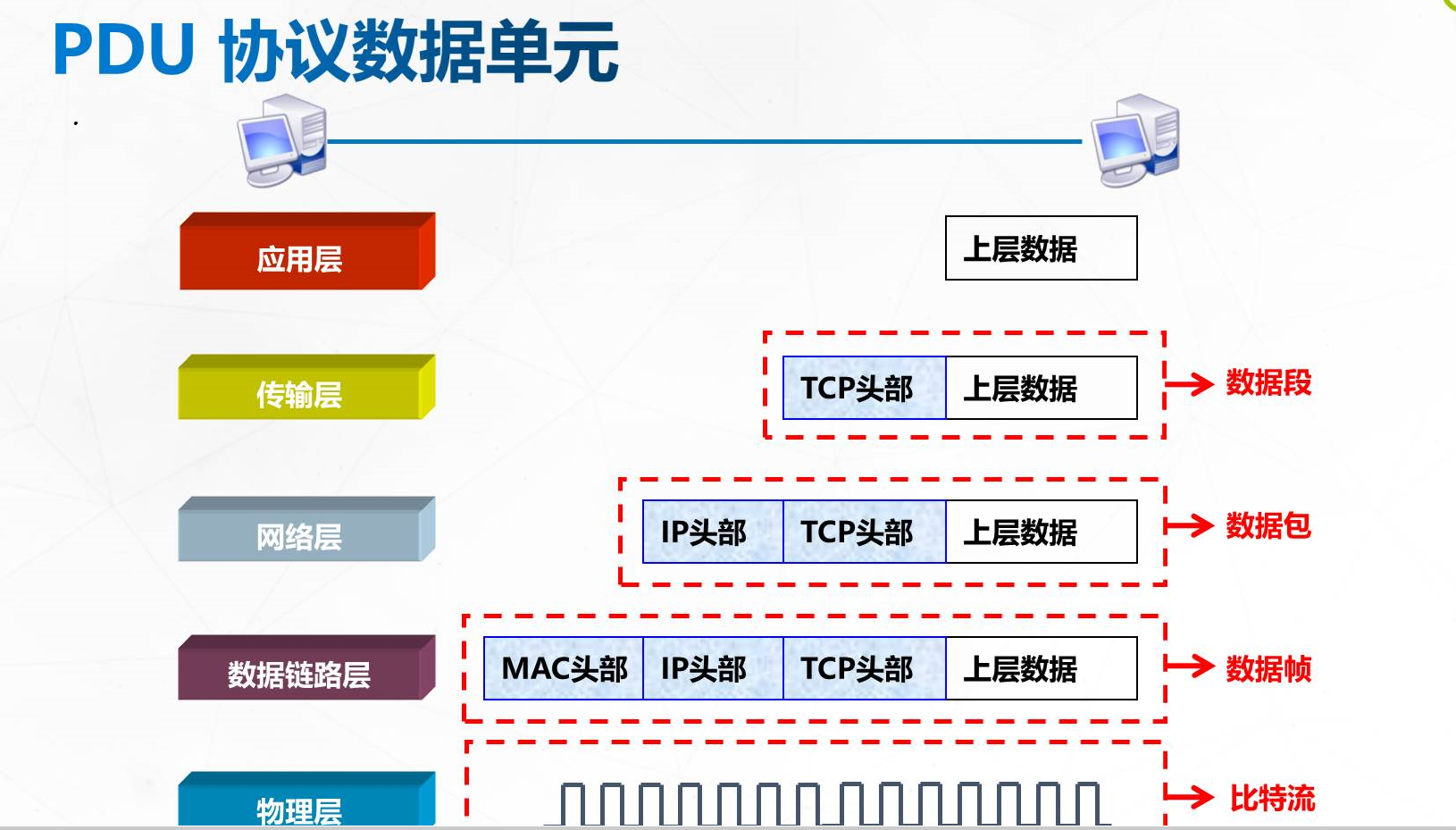 PDU 协议数据单元

应用层

上层数据

传输层

TCP头部 上层数据 数据段

网络层

IP头部 TCP头部 上层数据 数据包

数据链路层

MAC头部 IP头部 TCP头部 上层数据 数据帧

物理层

比特流